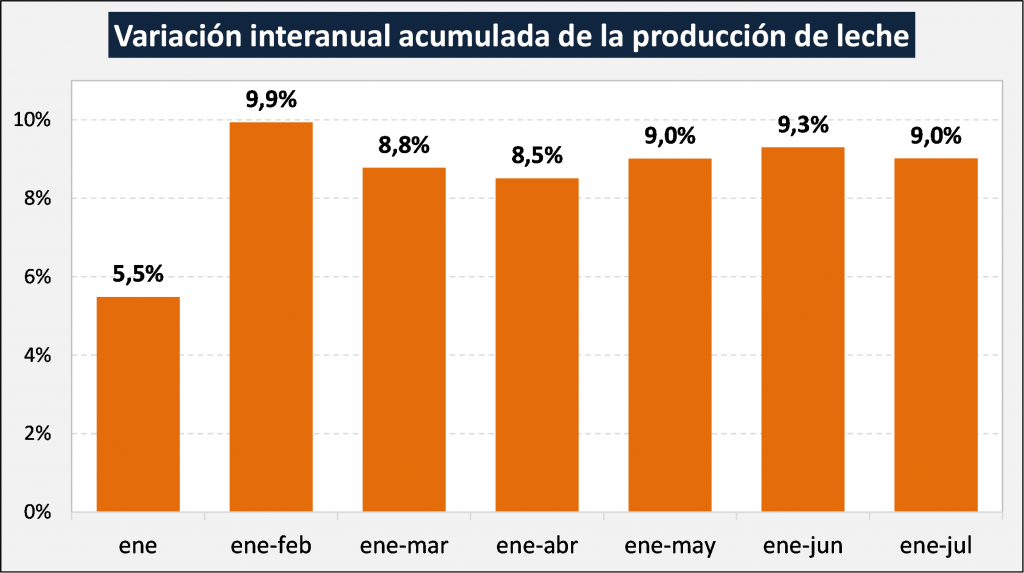 Variación interanual acumulada de la producción de leche

10%
8%
6%
4%
2%
0%

5,5%
9,9%
8,8%
8,5%
9,0%
9,3%
9,0%

ene
ene-feb
ene-mar
ene-abr
ene-may
ene-jun
ene-jul